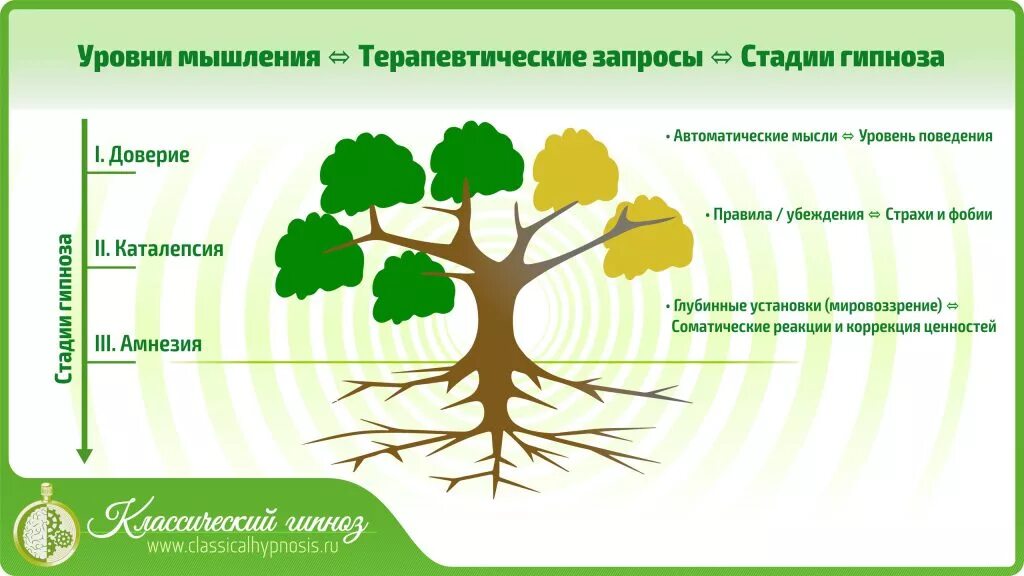 Уровни мышления ⇔ Терапевтические запросы ⇔ Стадии гипноза

Стадии гипноза

I. Доверие

II. Каталепсия

III. Амнезия

• Автоматические мысли ⇔ Уровень поведения

• Правила / убеждения ⇔ Страхи и фобии

• Глубинные установки (мировоззрение) ⇔ Соматические реакции и коррекция ценностей

Классический гипноз
www.classicalhypnosis.ru